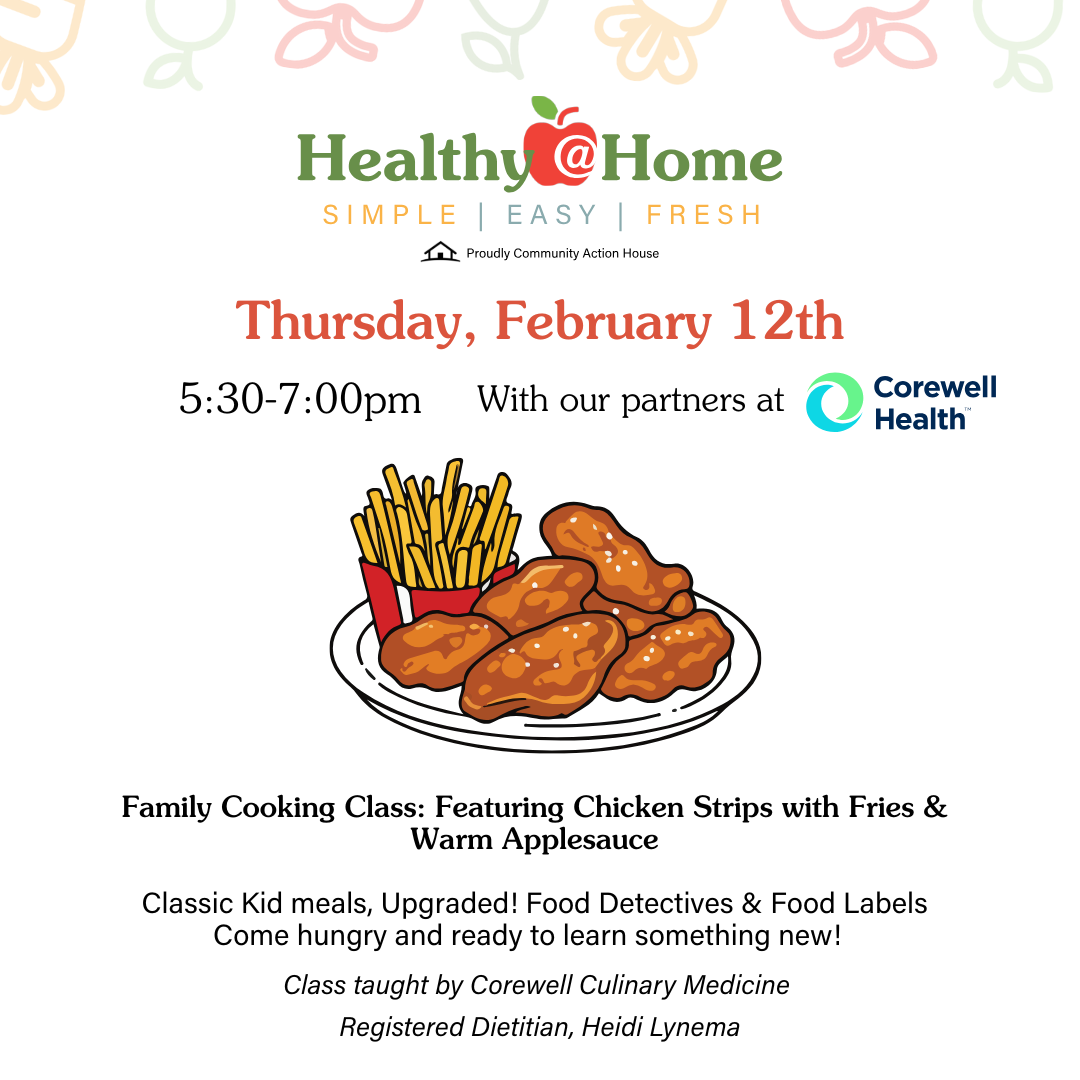 Healthy@Home
SIMPLE | EASY | FRESH
Proudly Community Action House

Thursday, February 12th

5:30-7:00pm With our partners at Corewell Health™

Family Cooking Class: Featuring Chicken Strips with Fries & Warm Applesauce

Classic Kid meals, Upgraded! Food Detectives & Food Labels
Come hungry and ready to learn something new!

Class taught by Corewell Culinary Medicine
Registered Dietitian, Heidi Lynema